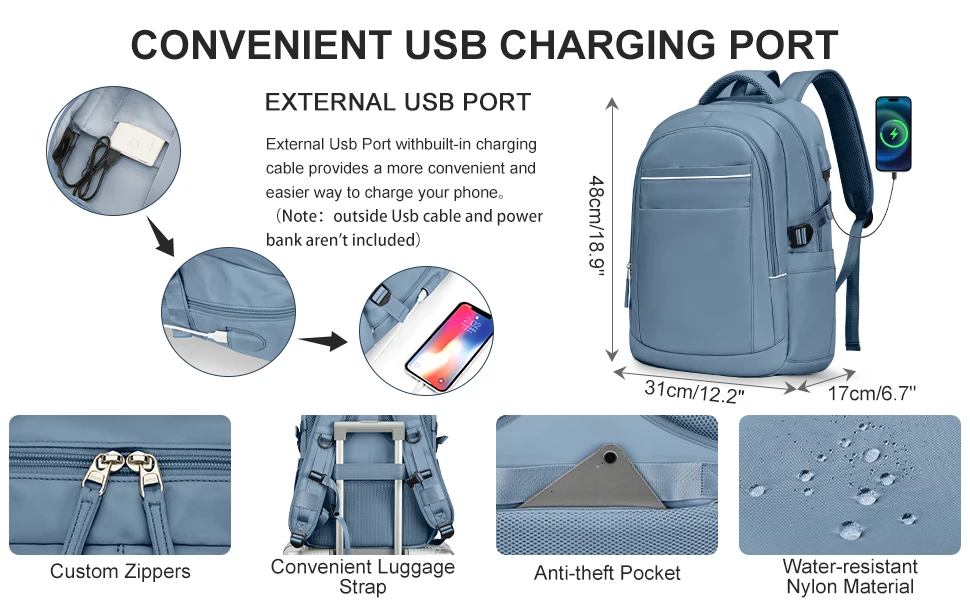 CONVENIENT USB CHARGING PORT

EXTERNAL USB PORT

External Usb Port withbuilt-in charging cable provides a more convenient and easier way to charge your phone。
（Note：outside Usb cable and power bank aren't included）

48cm/18.9"

31cm/12.2"

17cm/6.7"

Custom Zippers

Convenient Luggage Strap

Anti-theft Pocket

Water-resistant Nylon Material